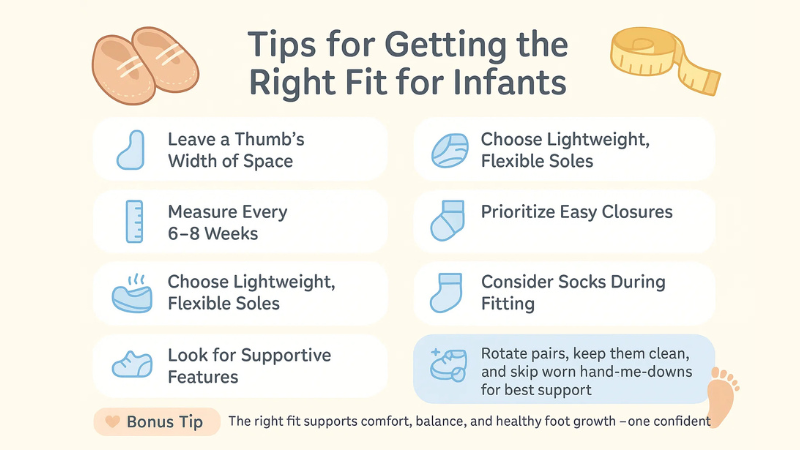 Tips for Getting the Right Fit for Infants

Leave a Thumb's Width of Space

Measure Every 6–8 Weeks

Choose Lightweight, Flexible Soles

Look for Supportive Features

Choose Lightweight, Flexible Soles

Prioritize Easy Closures

Consider Socks During Fitting

Rotate pairs, keep them clean, and skip worn hand-me-downs for best support

Bonus Tip

The right fit supports comfort, balance, and healthy foot growth –one confident